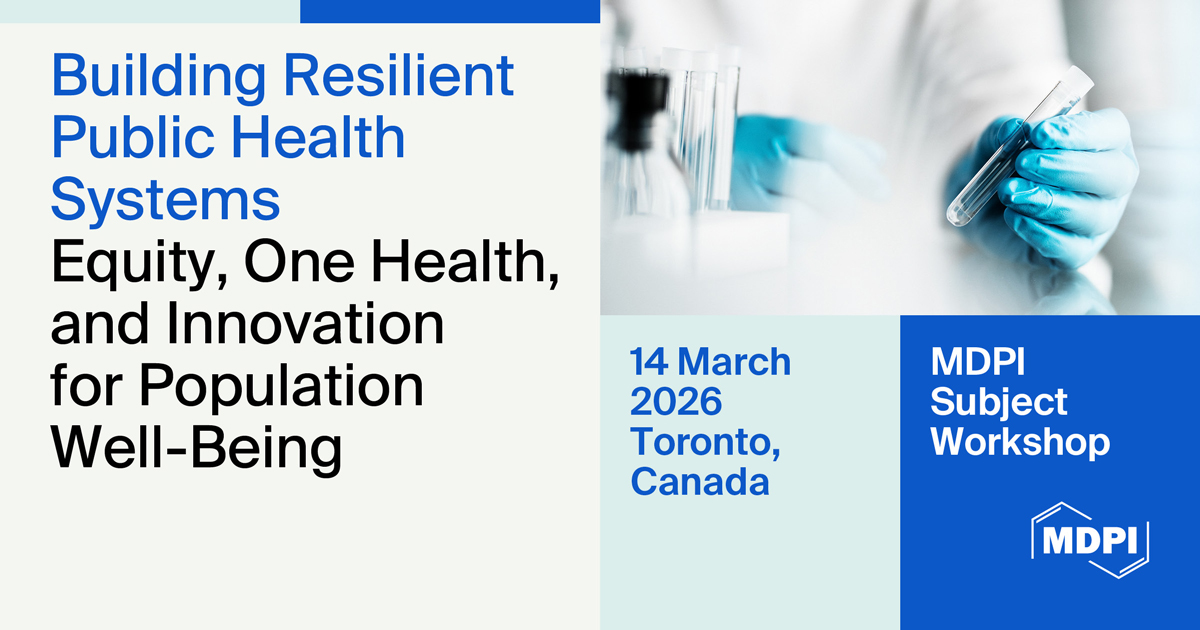 Building Resilient Public Health Systems
Equity, One Health, and Innovation for Population Well-Being

14 March 2026
Toronto, Canada

MDPI Subject Workshop

MDPI